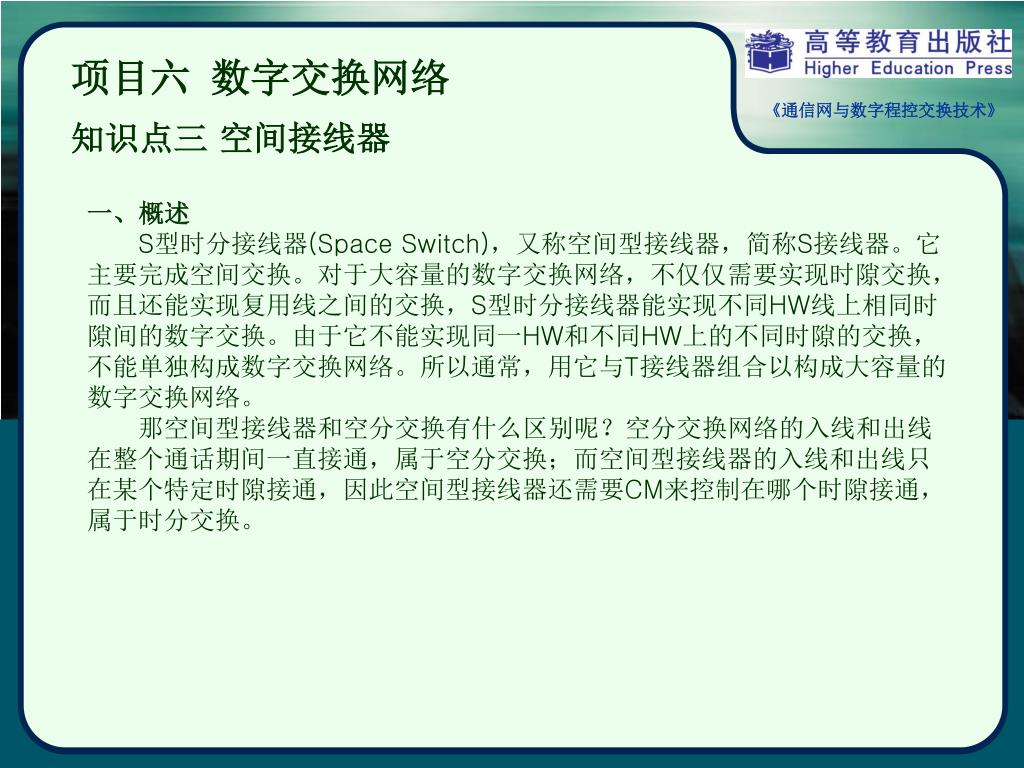 项目六 数字交换网络

知识点三 空间接线器

高等教育出版社
Higher Education Press

《通信网与数字程控交换技术》

一、概述

S型时分接线器(Space Switch)，又称空间型接线器，简称S接线器。它主要完成空间交换。对于大容量的数字交换网络，不仅仅需要实现时隙交换，而且还能实现复用线之间的交换，S型时分接线器能实现不同HW线上相同时隙间的数字交换。由于它不能实现同一HW和不同HW上的不同时隙的交换，不能单独构成数字交换网络。所以通常，用它与T接线器组合以构成大容量的数字交换网络。

那空间型接线器和空分交换有什么区别呢？空分交换网络的入线和出线在整个通话期间一直接通，属于空分交换；而空间型接线器的入线和出线只在某个特定时隙接通，因此空间型接线器还需要CM来控制在哪个时隙接通，属于时分交换。